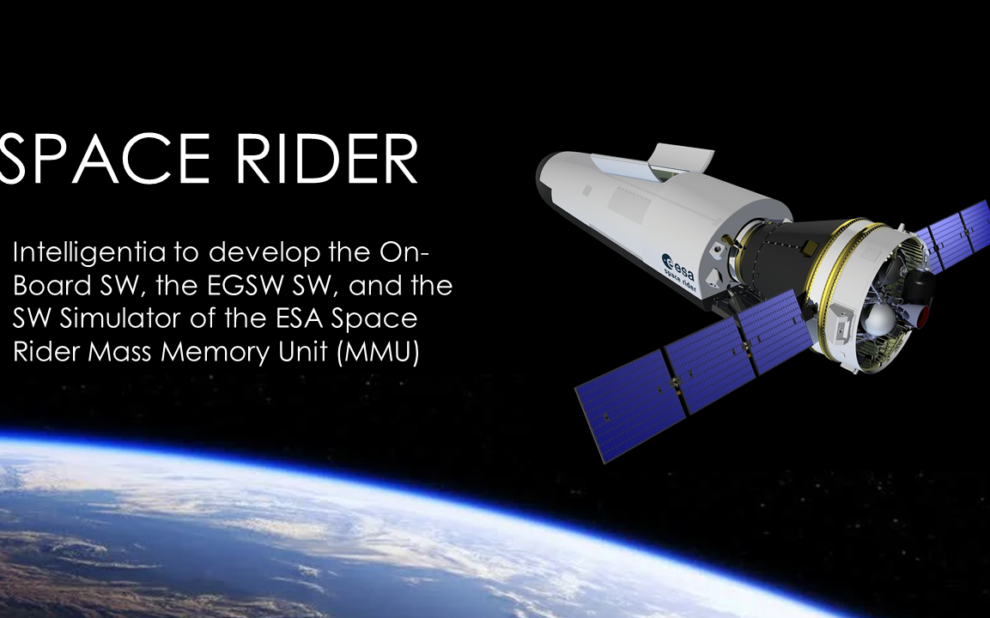 SPACE RIDER

Intelligentia to develop the On-Board SW, the EGSW SW, and the SW Simulator of the ESA Space Rider Mass Memory Unit (MMU)

esa
space rider